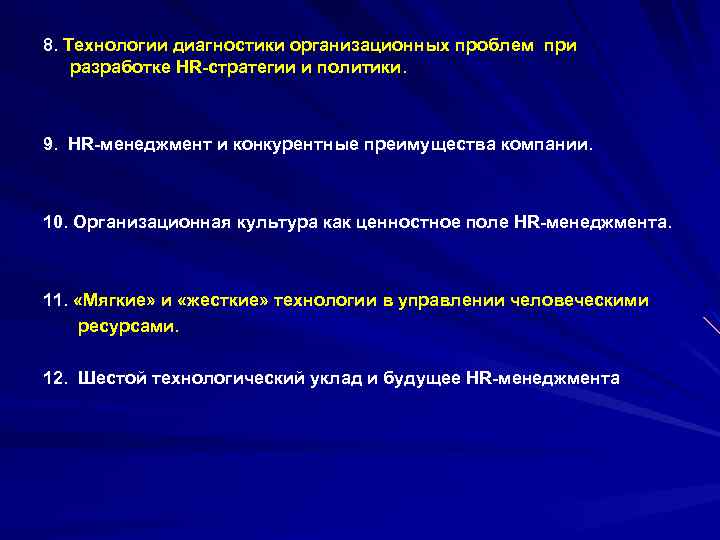 8. Технологии диагностики организационных проблем при разработке HR-стратегии и политики.

9. HR-менеджмент и конкурентные преимущества компании.

10. Организационная культура как ценностное поле HR-менеджмента.

11. «Мягкие» и «жесткие» технологии в управлении человеческими ресурсами.

12. Шестой технологический уклад и будущее HR-менеджмента